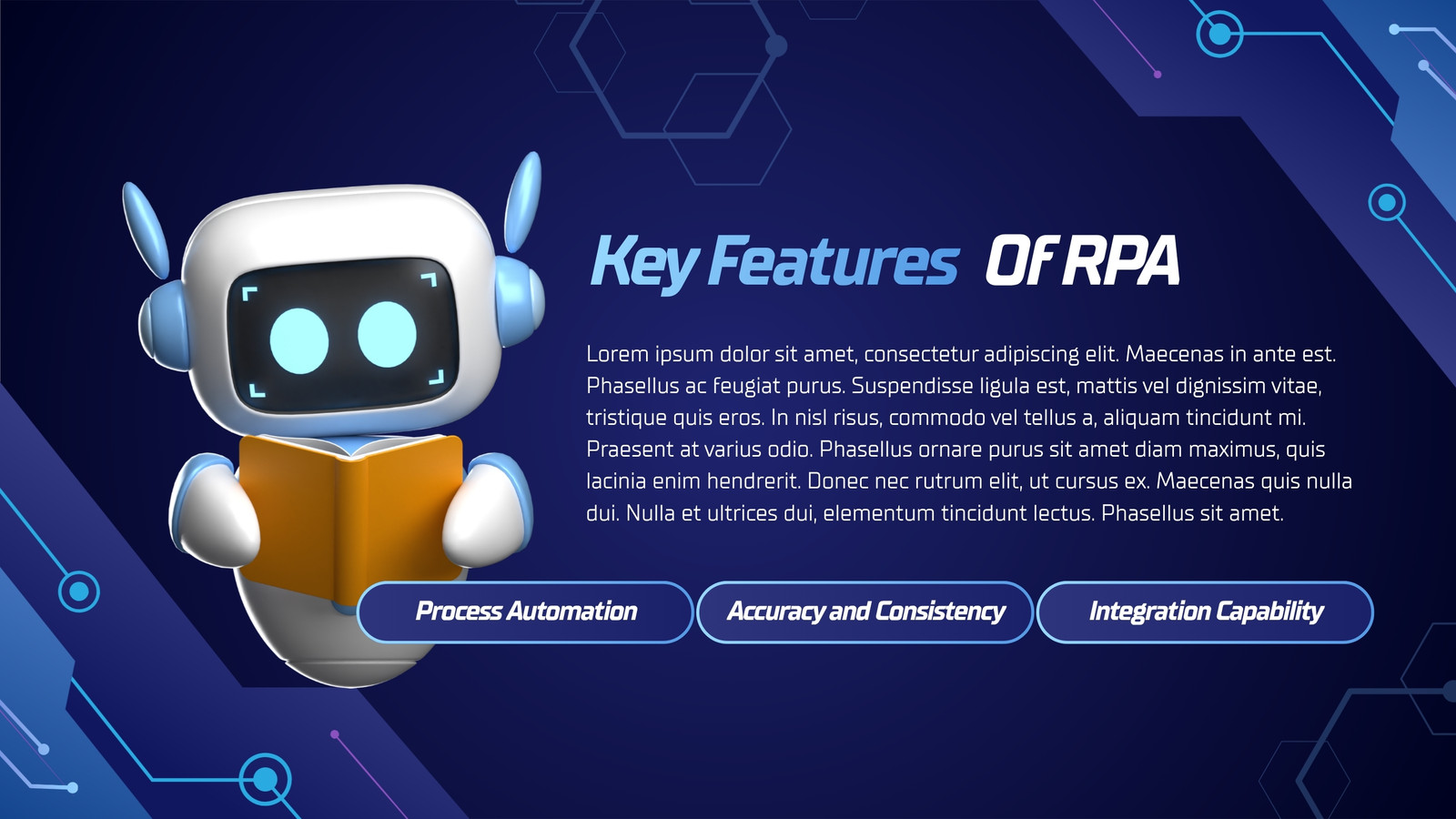 Key Features Of RPA

Lorem ipsum dolor sit amet, consectetur adipiscing elit. Maecenas in ante est. Phasellus ac feugiat purus. Suspendisse ligula est, mattis vel dignissim vitae, tristique quis eros. In nisl risus, commodo vel tellus a, aliquam tincidunt mi. Praesent at varius odio. Phasellus ornare purus sit amet diam maximus, quis lacinia enim hendrerit. Donec nec rutrum elit, ut cursus ex. Maecenas quis nulla dui. Nulla et ultrices dui, elementum tincidunt lectus. Phasellus sit amet.

Process Automation

Accuracy and Consistency

Integration Capability